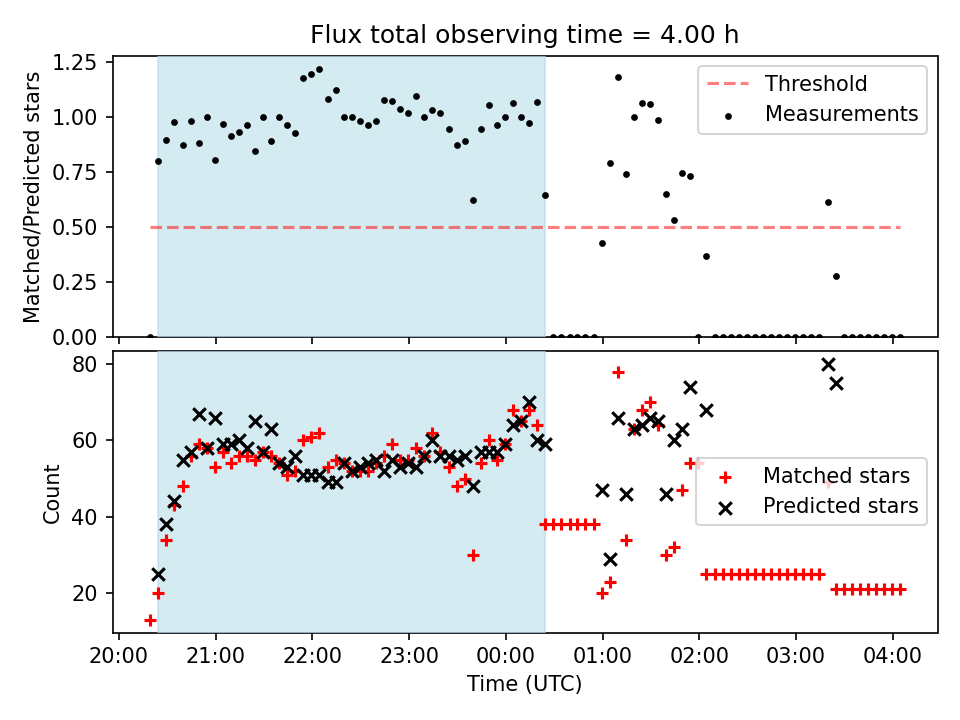 Flux total observing time = 4.00 h

Matched/Predicted stars

1.25
1.00
0.75
0.50
0.25
0.00

Threshold
Measurements

Count

80
60
40
20

Matched stars
Predicted stars

20:00
21:00
22:00
23:00
00:00
01:00
02:00
03:00
04:00

Time (UTC)